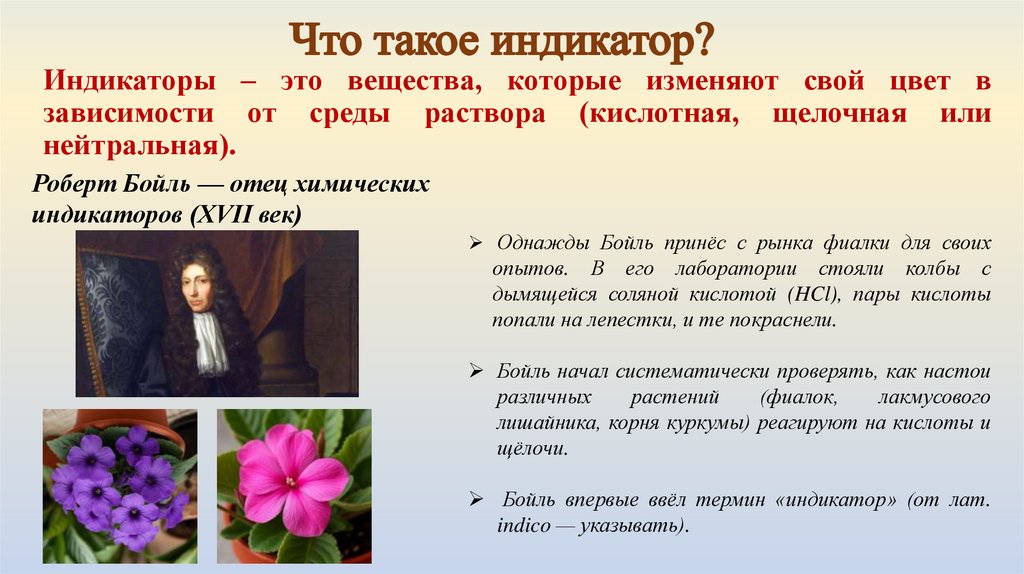 Что такое индикатор?

Индикаторы – это вещества, которые изменяют свой цвет в зависимости от среды раствора (кислотная, щелочная или нейтральная).

Роберт Бойль — отец химических индикаторов (XVII век)

➢ Однажды Бойль принёс с рынка фиалки для своих опытов. В его лаборатории стояли колбы с дымящейся соляной кислотой (HCl), пары кислоты попали на лепестки, и те покраснели.

➢ Бойль начал систематически проверять, как настои различных растений (фиалок, лакмусового лишайника, корня куркумы) реагируют на кислоты и щёлочи.

➢ Бойль впервые ввёл термин «индикатор» (от лат. indico — указывать).